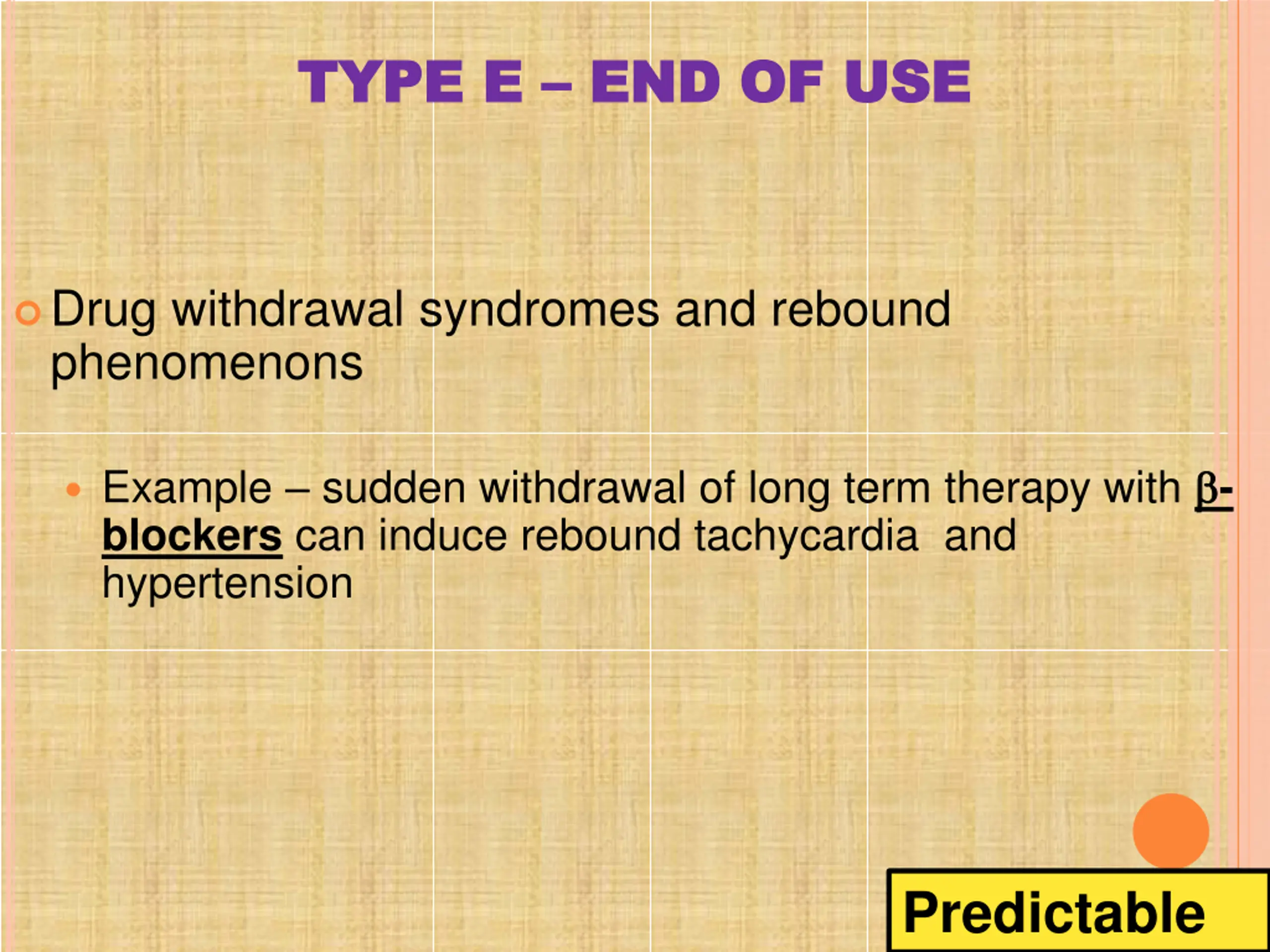 TYPE E – END OF USE

Drug withdrawal syndromes and rebound phenomenons

Example – sudden withdrawal of long term therapy with β-blockers can induce rebound tachycardia and hypertension

Predictable